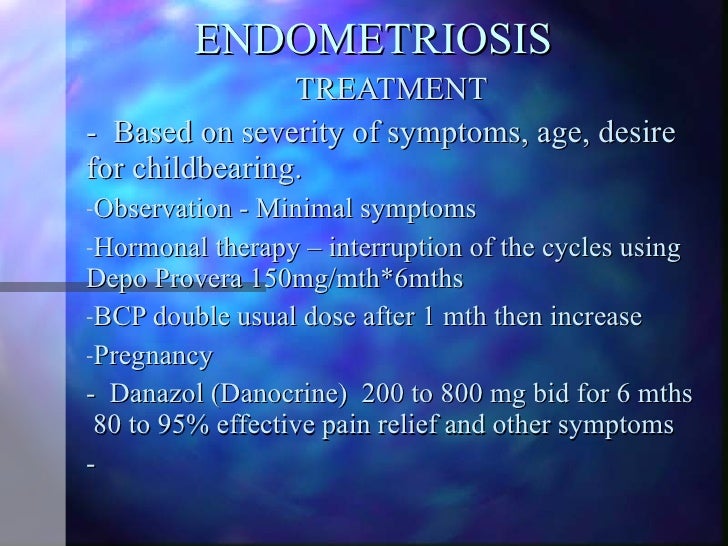 ENDOMETRIOSIS
TREATMENT

- Based on severity of symptoms, age, desire for childbearing.

-Observation - Minimal symptoms

-Hormonal therapy – interruption of the cycles using Depo Provera 150mg/mth*6mths

-BCP double usual dose after 1 mth then increase

-Pregnancy

- Danazol (Danocrine) 200 to 800 mg bid for 6 mths 80 to 95% effective pain relief and other symptoms

-